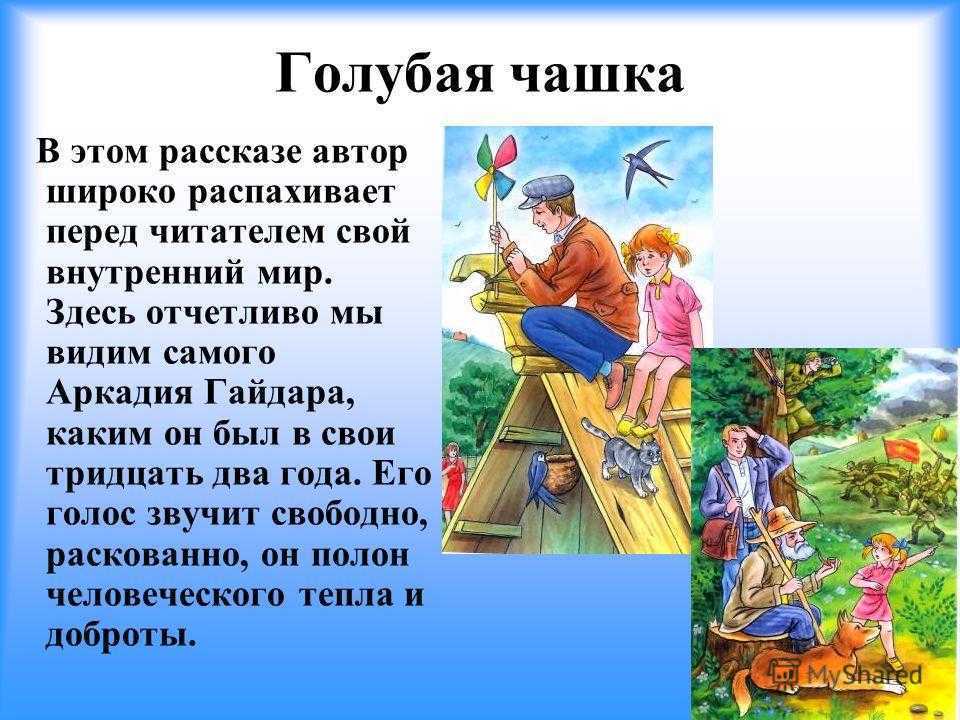 Голубая чашка

В этом рассказе автор широко распахивает перед читателем свой внутренний мир. Здесь отчетливо мы видим самого Аркадия Гайдара, каким он был в свои тридцать два года. Его голос звучит свободно, раскованно, он полон человеческого тепла и доброты.

MyShared